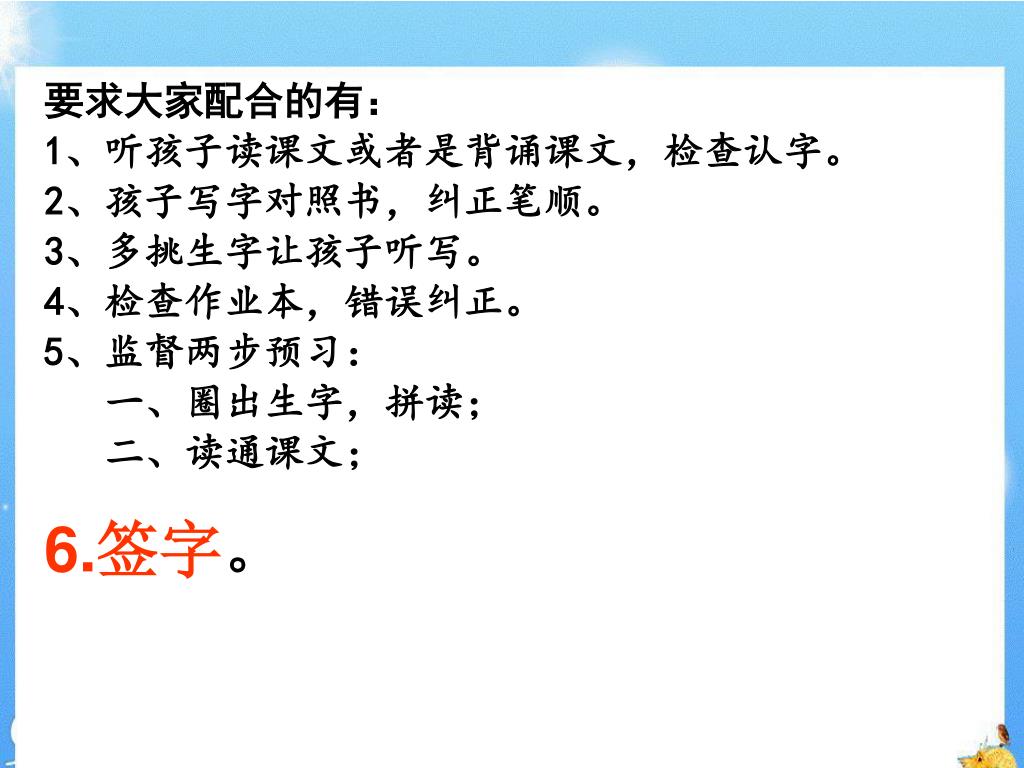 要求大家配合的有：
1、听孩子读课文或者是背诵课文，检查认字。
2、孩子写字对照书，纠正笔顺。
3、多挑生字让孩子听写。
4、检查作业本，错误纠正。
5、监督两步预习：
一、圈出生字，拼读；
二、读通课文；

6.签字。